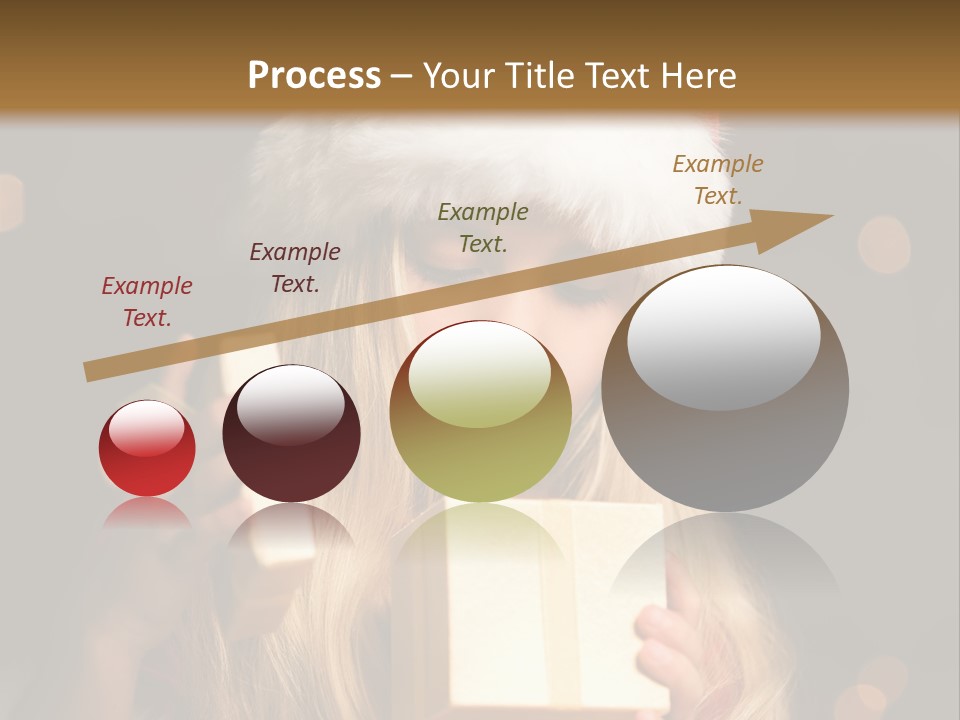 Process – Your Title Text Here

Example Text.

Example Text.

Example Text.

Example Text.